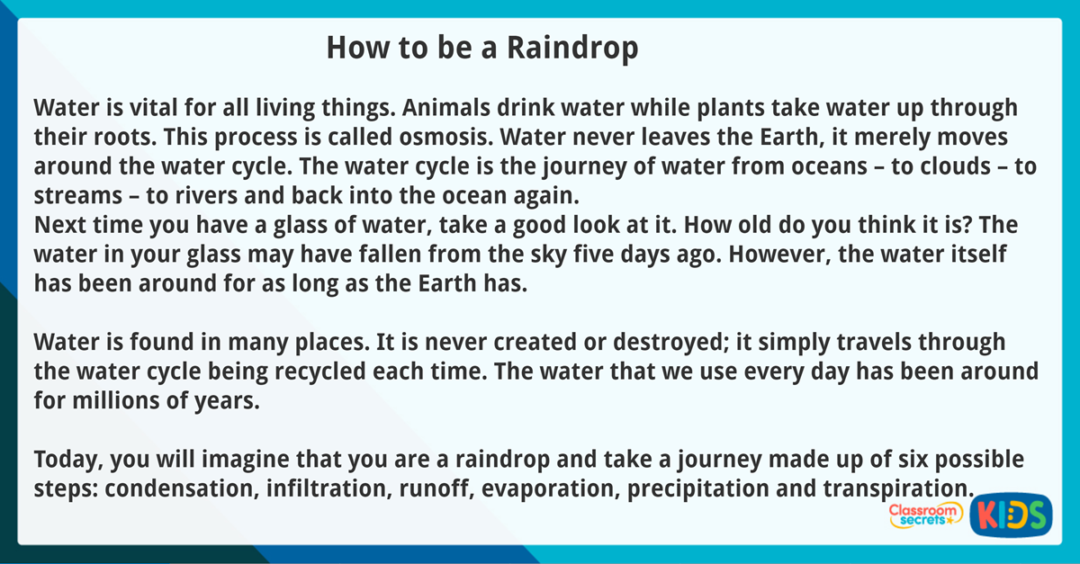 How to be a Raindrop

Water is vital for all living things. Animals drink water while plants take water up through their roots. This process is called osmosis. Water never leaves the Earth, it merely moves around the water cycle. The water cycle is the journey of water from oceans – to clouds – to streams – to rivers and back into the ocean again.
Next time you have a glass of water, take a good look at it. How old do you think it is? The water in your glass may have fallen from the sky five days ago. However, the water itself has been around for as long as the Earth has.

Water is found in many places. It is never created or destroyed; it simply travels through the water cycle being recycled each time. The water that we use every day has been around for millions of years.

Today, you will imagine that you are a raindrop and take a journey made up of six possible steps: condensation, infiltration, runoff, evaporation, precipitation and transpiration.

Classroom secrets KIDS